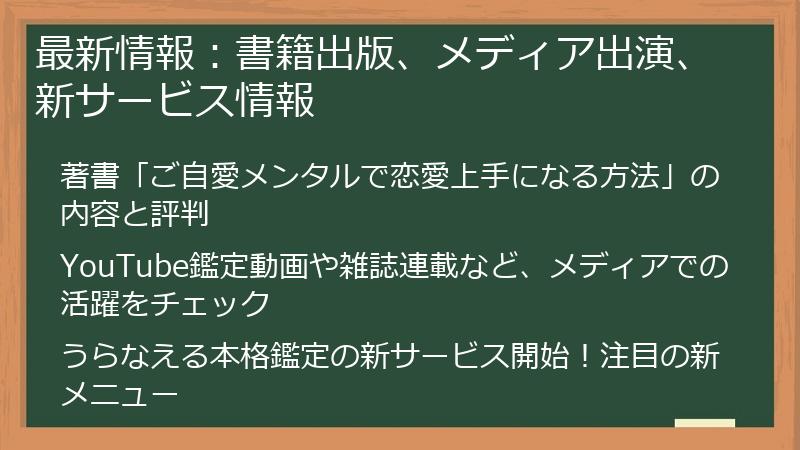 最新情報：書籍出版、メディア出演、新サービス情報

著書「ご自愛メンタルで恋愛上手になる方法」の内容と評判

YouTube鑑定動画や雑誌連載など、メディアでの活躍をチェック

うらなえる本格鑑定の新サービス開始！注目の新メニュー